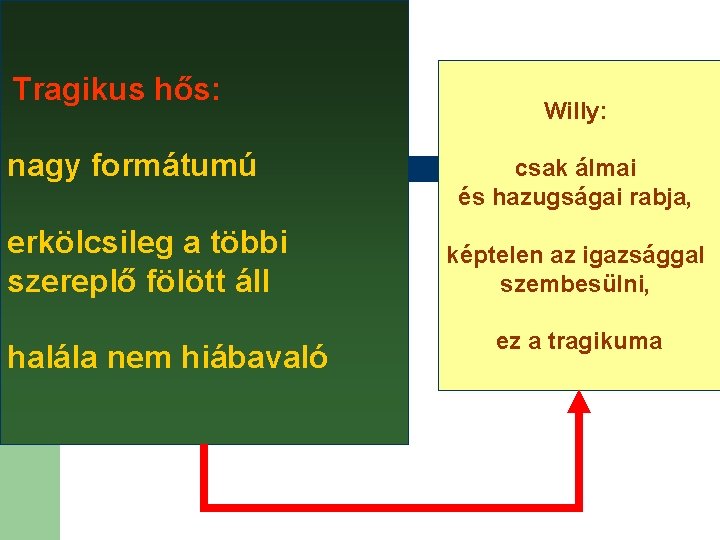 Tragikus hős:

nagy formátumú

erkölcsileg a többi szereplő fölött áll

halála nem hiábavaló

Willy:

csak álmai és hazugságai rabja,

képtelen az igazsággal szembesülni,

ez a tragikuma